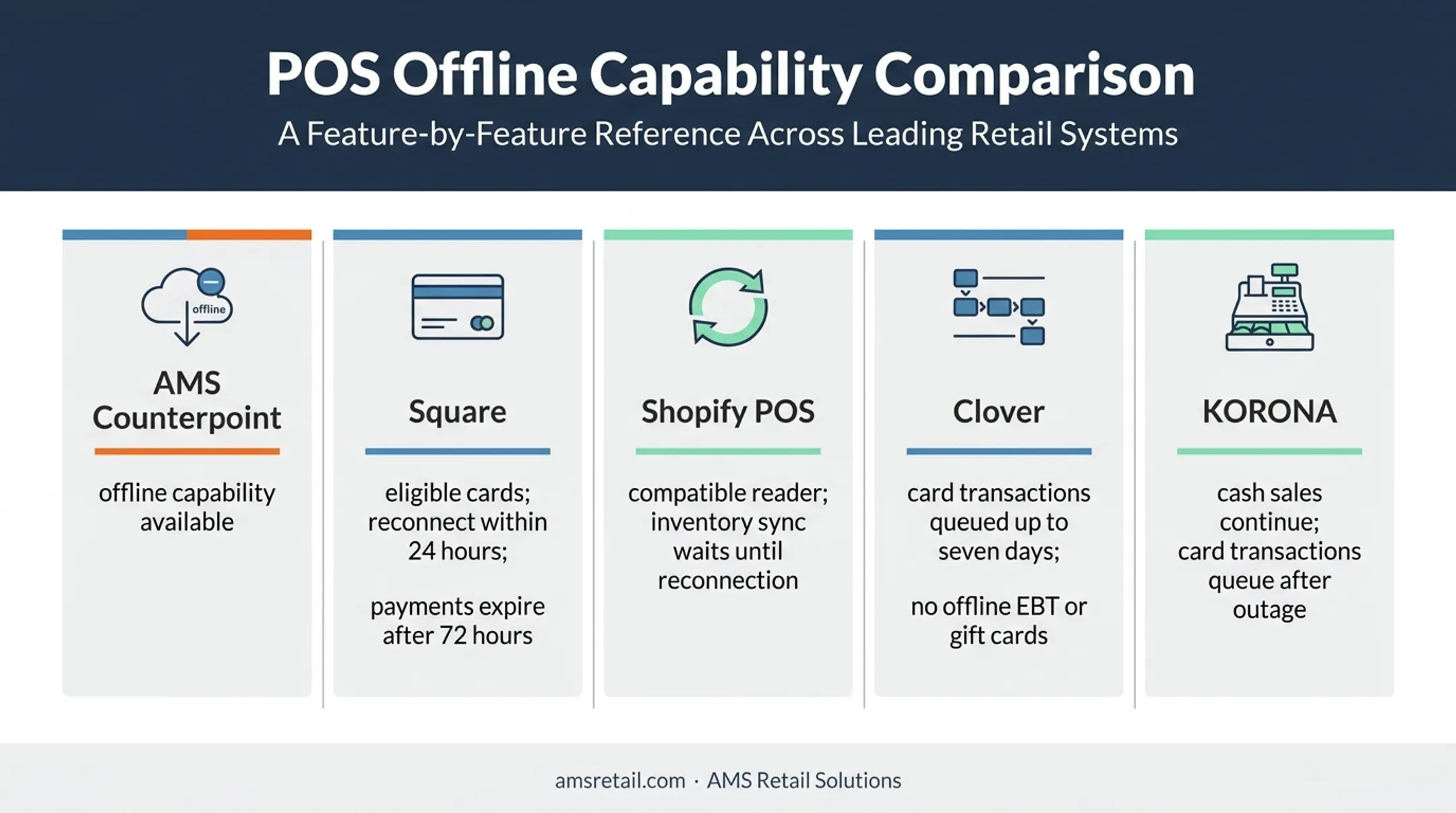 POS Offline Capability Comparison

A Feature-by-Feature Reference Across Leading Retail Systems

offline

AMS Counterpoint

offline capability available

Square

eligible cards; reconnect within 24 hours;

payments expire after 72 hours

Shopify POS

compatible reader; inventory sync waits until reconnection

Clover

card transactions queued up to seven days;

no offline EBT or gift cards

KORONA

cash sales continue; card transactions queue after outage

amsretail.com · AMS Retail Solutions